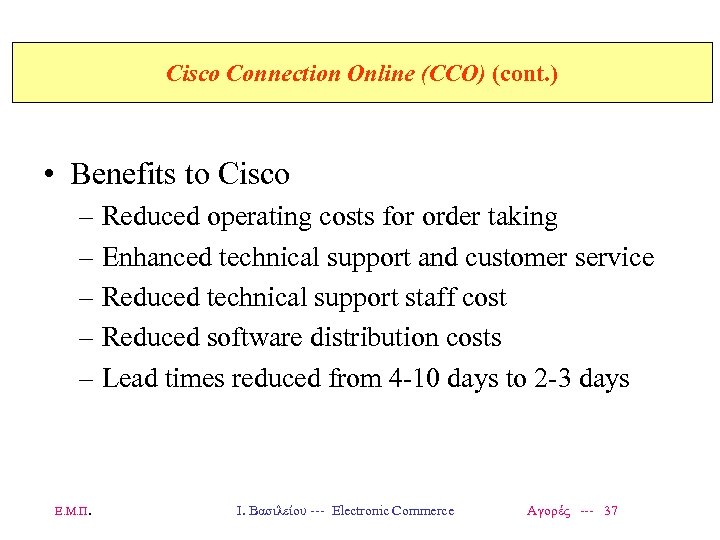 Cisco Connection Online (CCO) (cont.)

• Benefits to Cisco
– Reduced operating costs for order taking
– Enhanced technical support and customer service
– Reduced technical support staff cost
– Reduced software distribution costs
– Lead times reduced from 4-10 days to 2-3 days

Ε.Μ.Π. Ι. Βασιλείου --- Electronic Commerce Αγορές --- 37